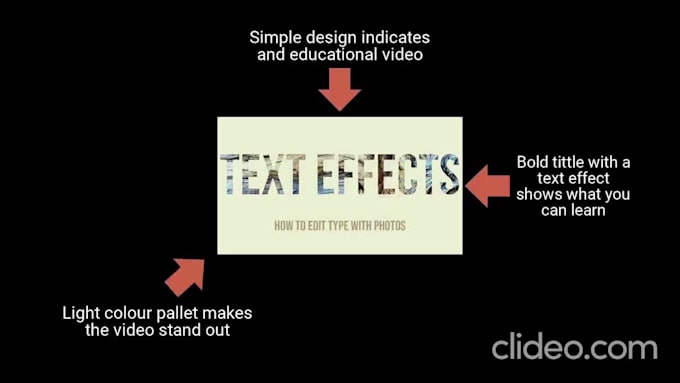 Simple design indicates and educational video

TEXT EFFECTS

HOW TO EDIT TYPE WITH PHOTOS

Bold tittle with a text effect shows what you can learn

Light colour pallet makes the video stand out

clideo.com